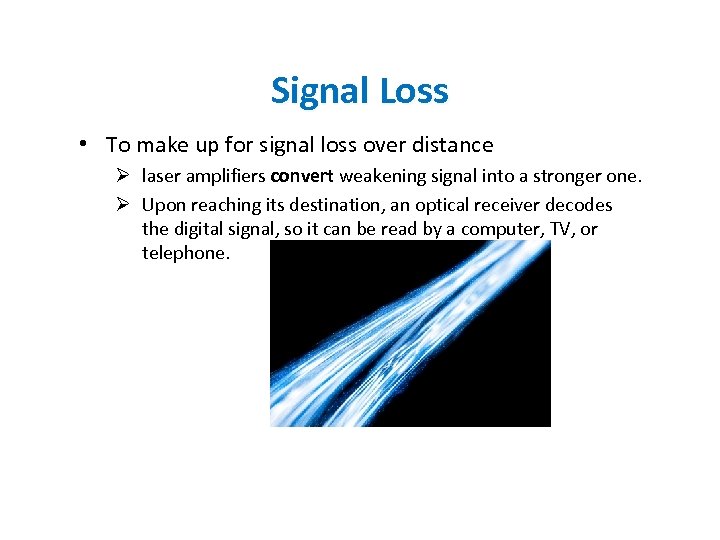 Signal Loss

• To make up for signal loss over distance
➢ laser amplifiers convert weakening signal into a stronger one.
➢ Upon reaching its destination, an optical receiver decodes the digital signal, so it can be read by a computer, TV, or telephone.